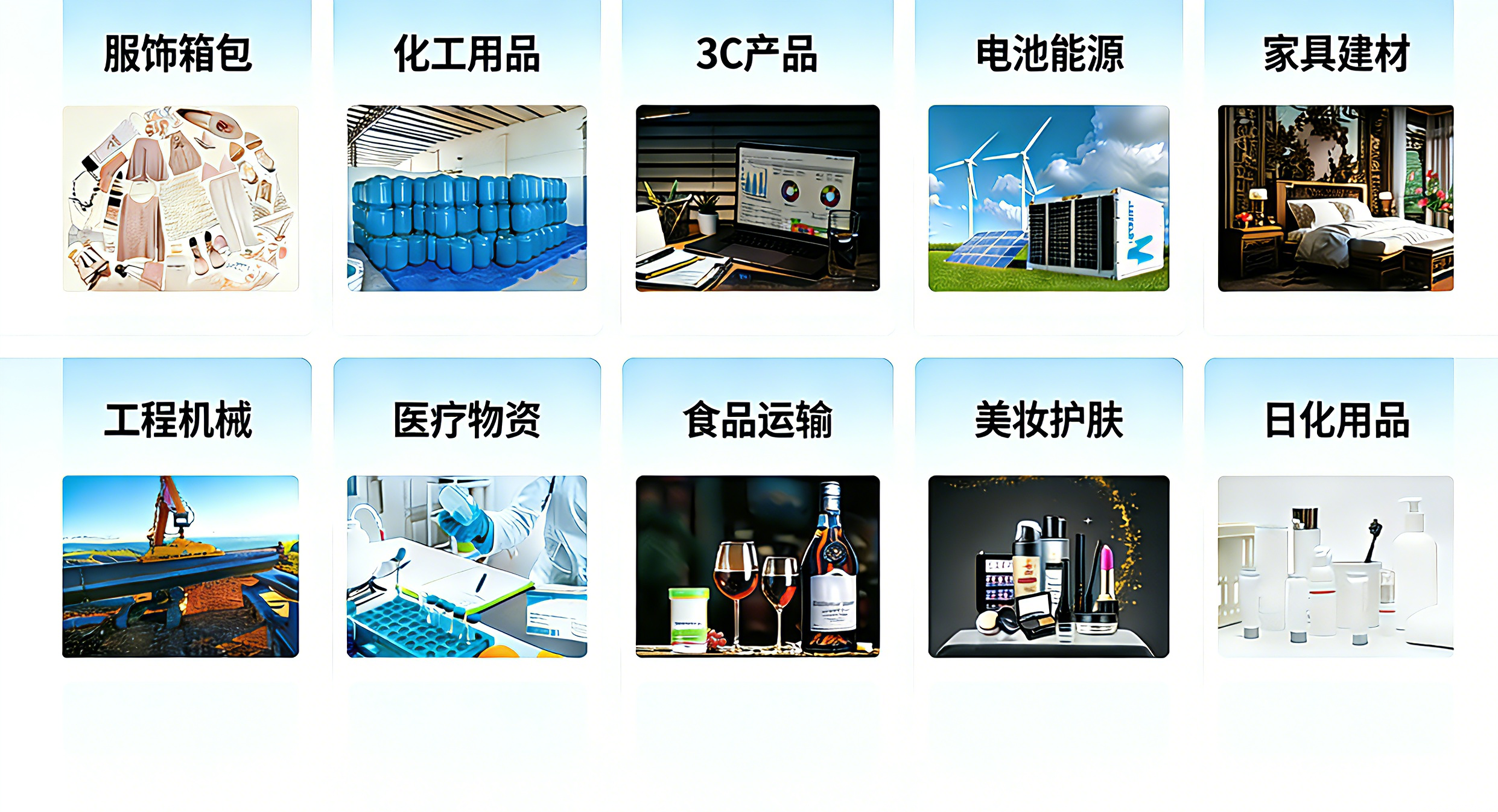 服饰箱包

化工用品

3C产品

电池能源

家具建材

工程机械

医疗物资

食品运输

美妆护肤

日化用品